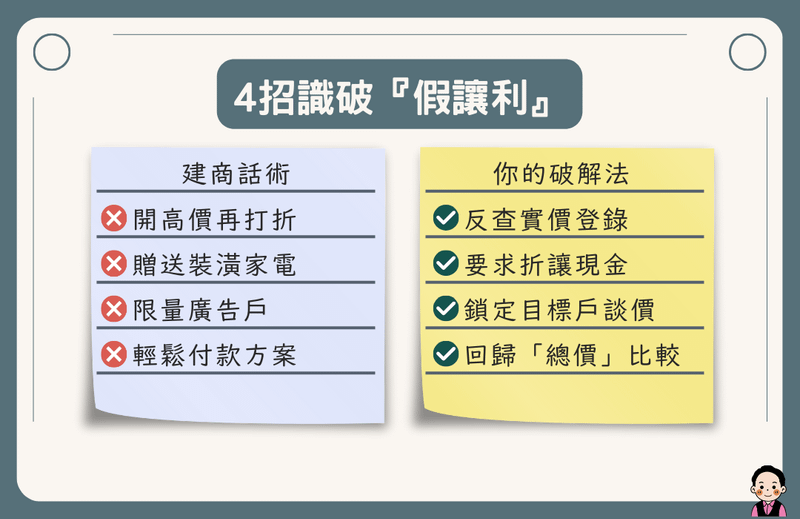 4招識破『假讓利』

建商話術

開高價再打折

贈送裝潢家電

限量廣告戶

輕鬆付款方案

你的破解法

反查實價登錄

要求折讓現金

鎖定目標戶談價

回歸「總價」比較